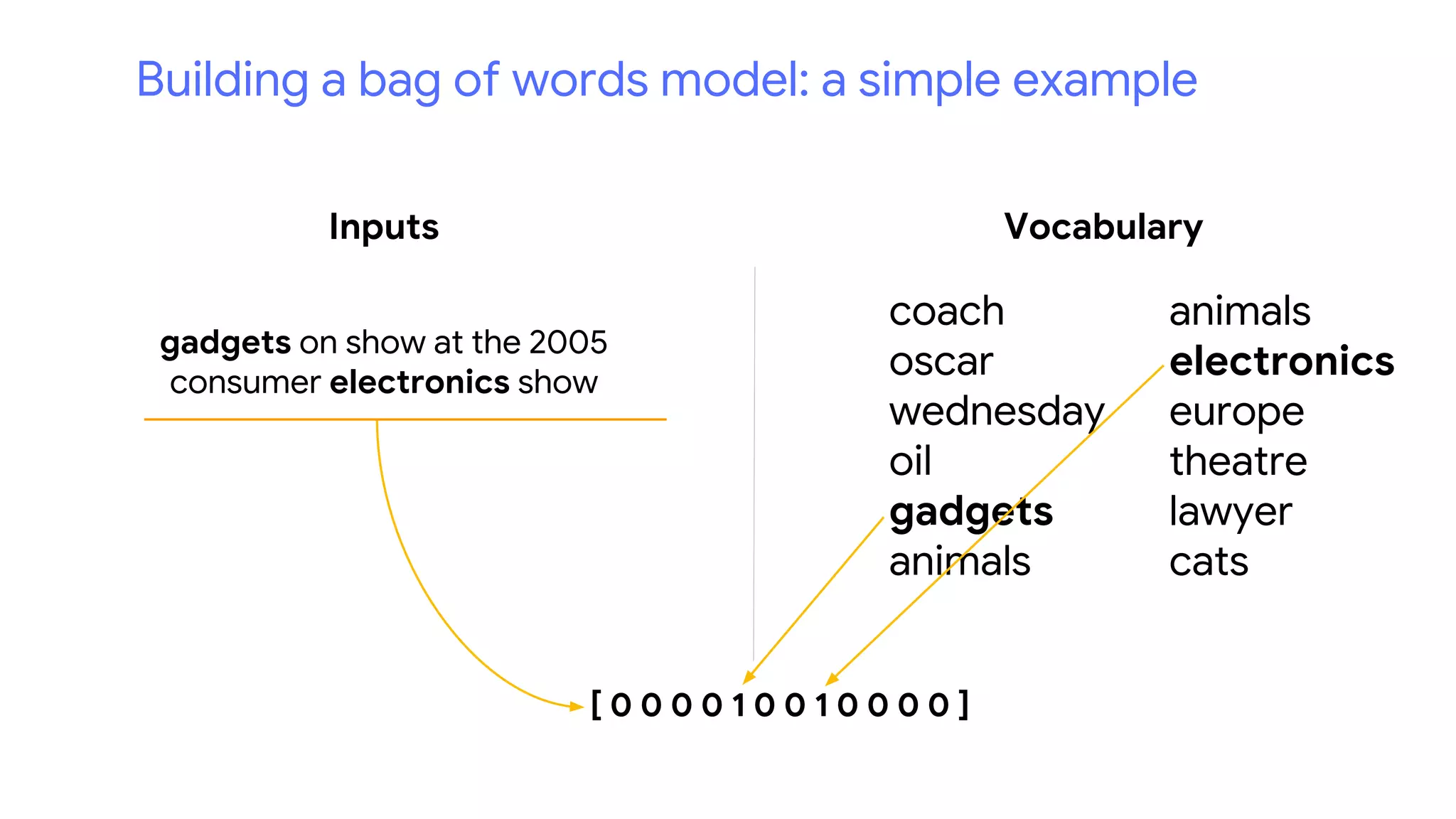 Building a bag of words model: a simple example

Inputs

gadgets on show at the 2005 consumer electronics show

Vocabulary

coach
oscar
wednesday
oil
gadgets
animals

animals
electronics
europe
theatre
lawyer
cats

[ 0 0 0 0 1 0 0 1 0 0 0 0 ]